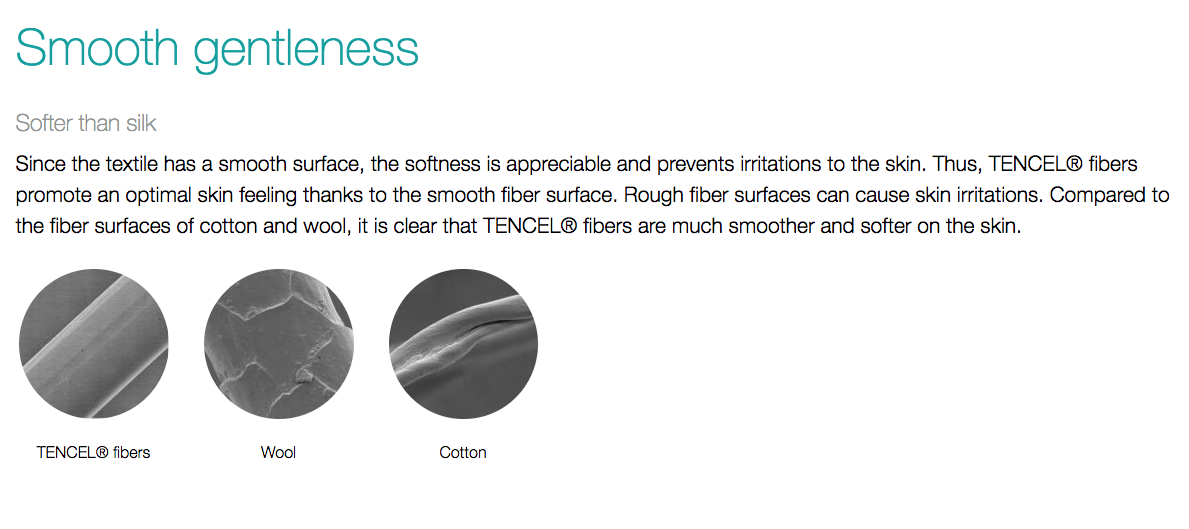 Smooth gentleness

Softer than silk

Since the textile has a smooth surface, the softness is appreciable and prevents irritations to the skin. Thus, TENCEL® fibers promote an optimal skin feeling thanks to the smooth fiber surface. Rough fiber surfaces can cause skin irritations. Compared to the fiber surfaces of cotton and wool, it is clear that TENCEL® fibers are much smoother and softer on the skin.

TENCEL® fibers

Wool

Cotton